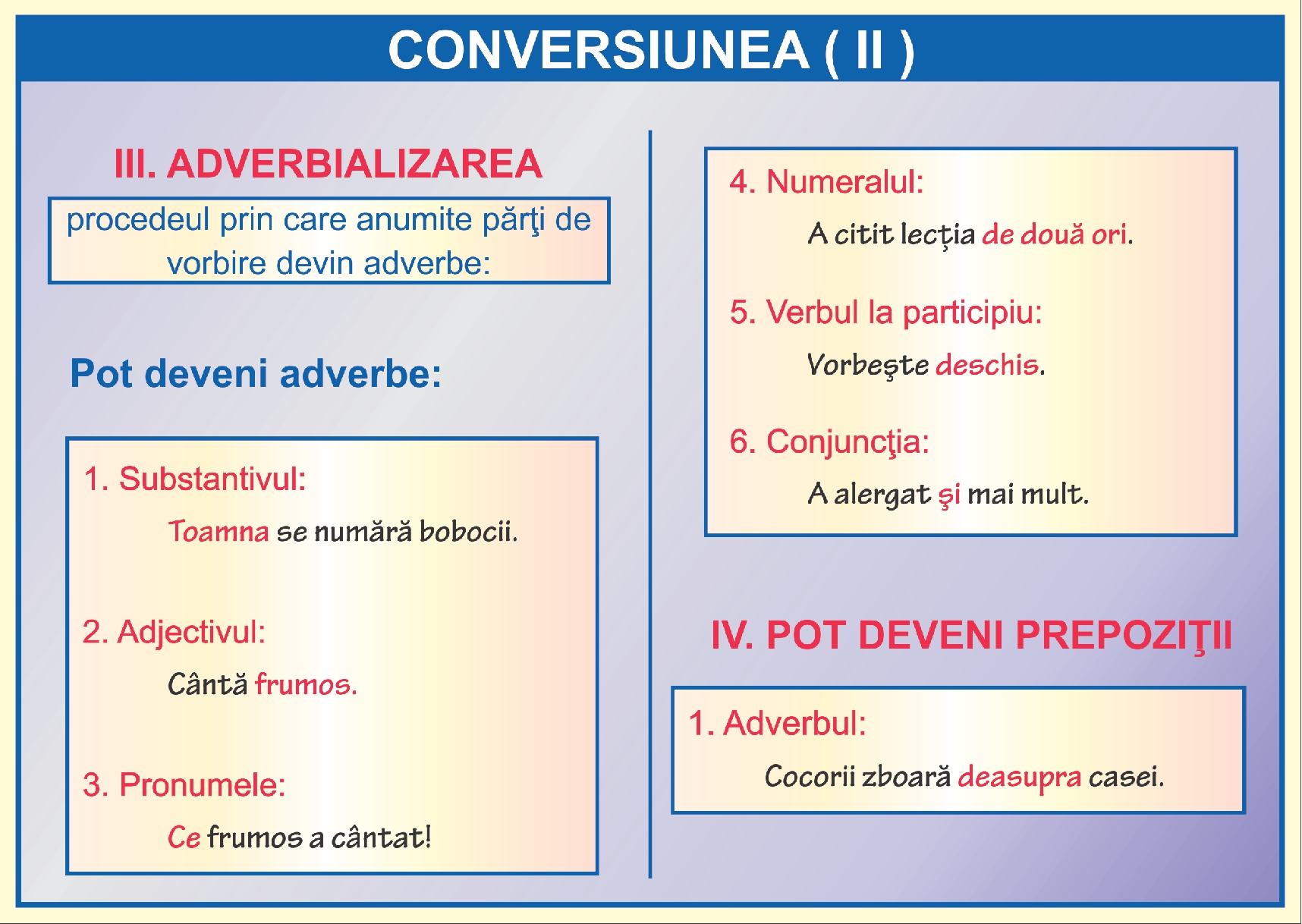 CONVERSIUNEA ( II )

III. ADVERBIALIZAREA

procedeul prin care anumite părţi de vorbire devin adverbe:

Pot deveni adverbe:

1. Substantivul:

Toamna se numără bobocii.

2. Adjectivul:

Cântă frumos.

3. Pronumele:

Ce frumos a cântat!

4. Numeralul:

A citit lecția de două ori.

5. Verbul la participiu:

Vorbeşte deschis.

6. Conjuncţia:

A alergat şi mai mult.

IV. POT DEVENI PREPOZIŢII

1. Adverbul:

Cocorii zboară deasupra casei.